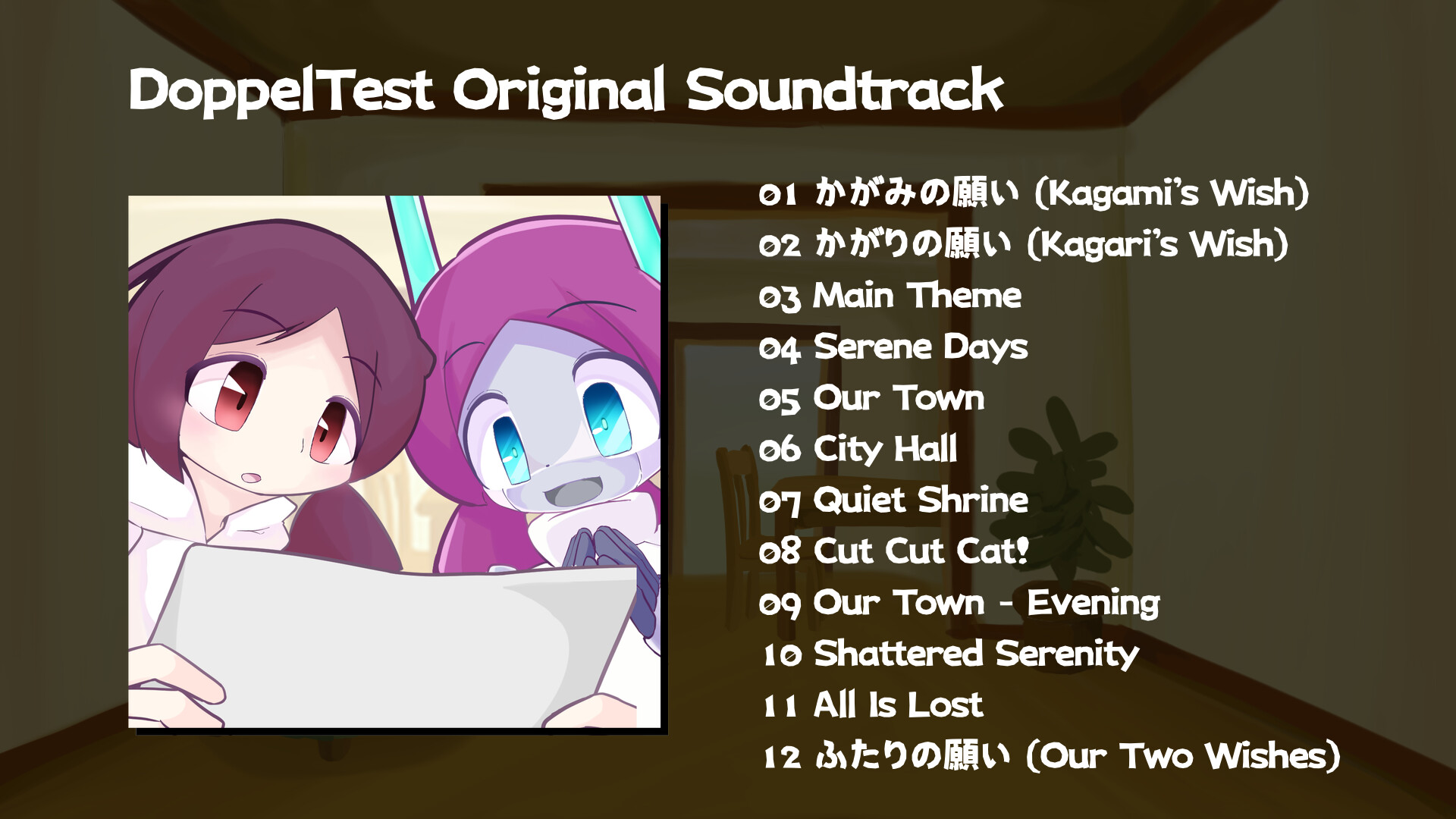 DoppelTest Original Soundtrack

01 かがみの願い (Kagami's Wish)
02 かがりの願い (Kagari's Wish)
03 Main Theme
04 Serene Days
05 Our Town
06 City Hall
07 Quiet Shrine
08 Cut Cut Cat!
09 Our Town - Evening
10 Shattered Serenity
11 All Is Lost
12 ふたりの願い (Our Two Wishes)